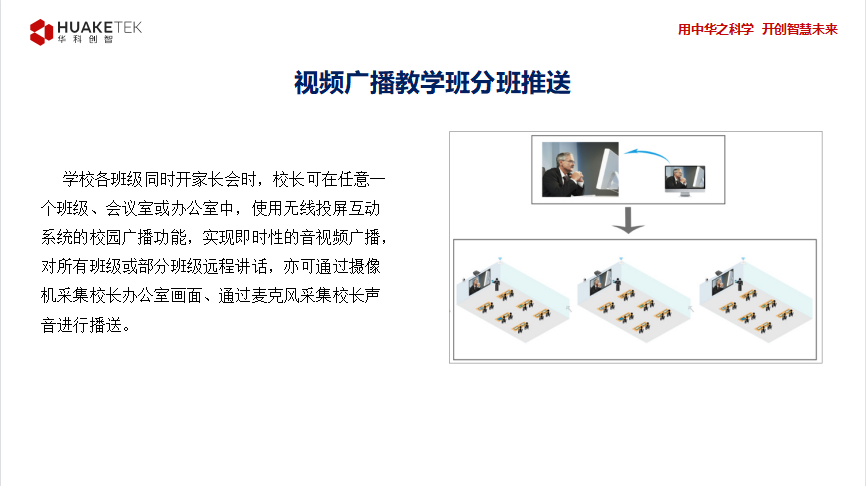 HUAKETEK
华科创智

用中华之科学 开创智慧未来

视频广播教学班分班推送

学校各班级同时开家长会时，校长可在任意一个班级、会议室或办公室中，使用无线投屏互动系统的校园广播功能，实现即时性的音视频广播，对所有班级或部分班级远程讲话，亦可通过摄像机采集校长办公室画面、通过麦克风采集校长声音进行播送。